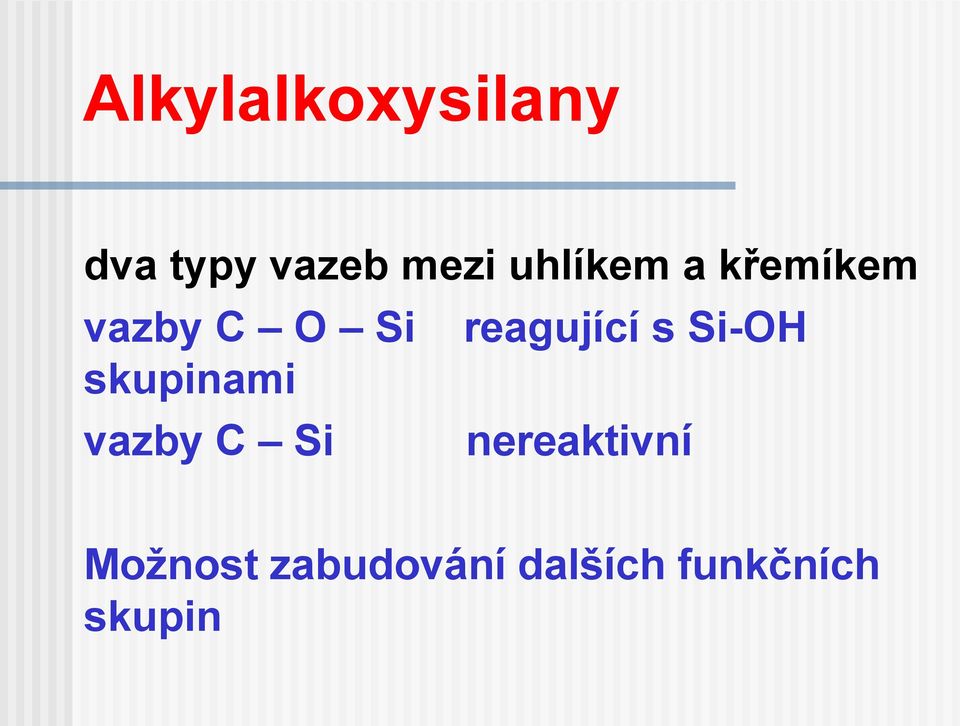 Alkylalkoxysilany

dva typy vazeb mezi uhlíkem a křemíkem
vazby C – O – Si reagující s Si-OH skupinami
vazby C – Si nereaktivní

Možnost zabudování dalších funkčních skupin